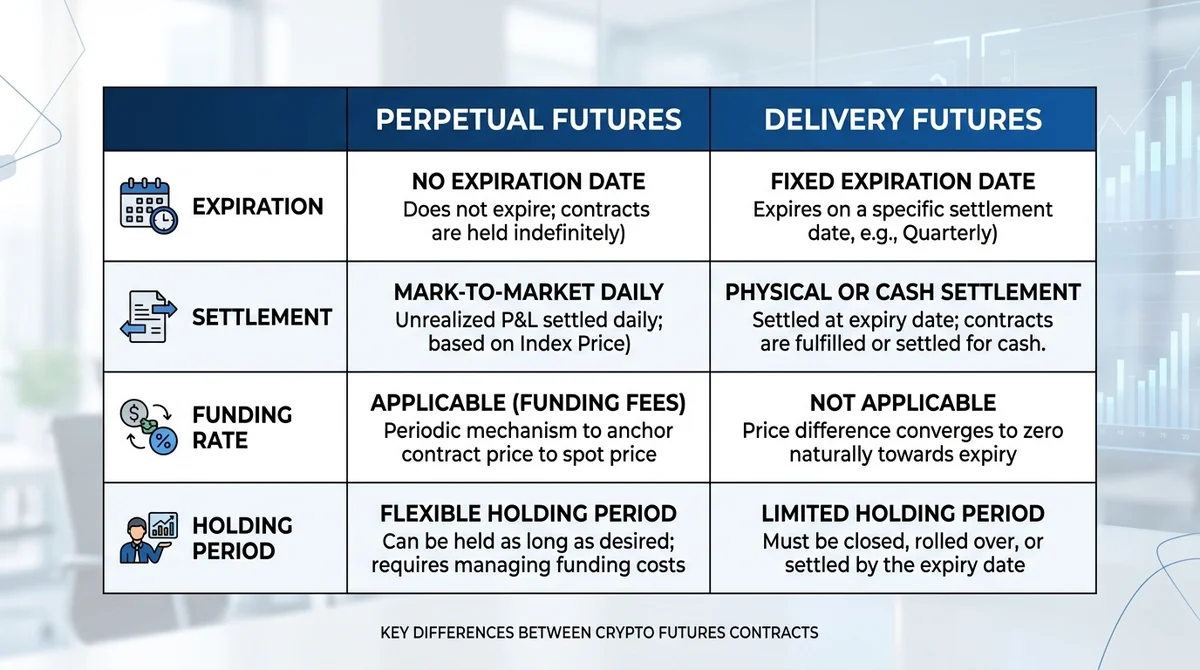 | | PERPETUAL FUTURES | DELIVERY FUTURES |
|---|---|---|
| EXPIRATION | NO EXPIRATION DATE Does not expire; contracts are held indefinitely) | FIXED EXPIRATION DATE Expires on a specific settlement date, e.g., Quarterly) |
| SETTLEMENT | MARK-TO-MARKET DAILY Unrealized P&L settled daily; based on Index Price) | PHYSICAL OR CASH SETTLEMENT Settled at expiry date; contracts are fulfilled or settled for cash. |
| FUNDING RATE | APPLICABLE (FUNDING FEES) Periodic mechanism to anchor contract price to spot price | NOT APPLICABLE Price difference converges to zero naturally towards expiry |
| HOLDING PERIOD | FLEXIBLE HOLDING PERIOD Can be held as long as desired; requires managing funding costs | LIMITED HOLDING PERIOD Must be closed, rolled over, or settled by the expiry date |

KEY DIFFERENCES BETWEEN CRYPTO FUTURES CONTRACTS